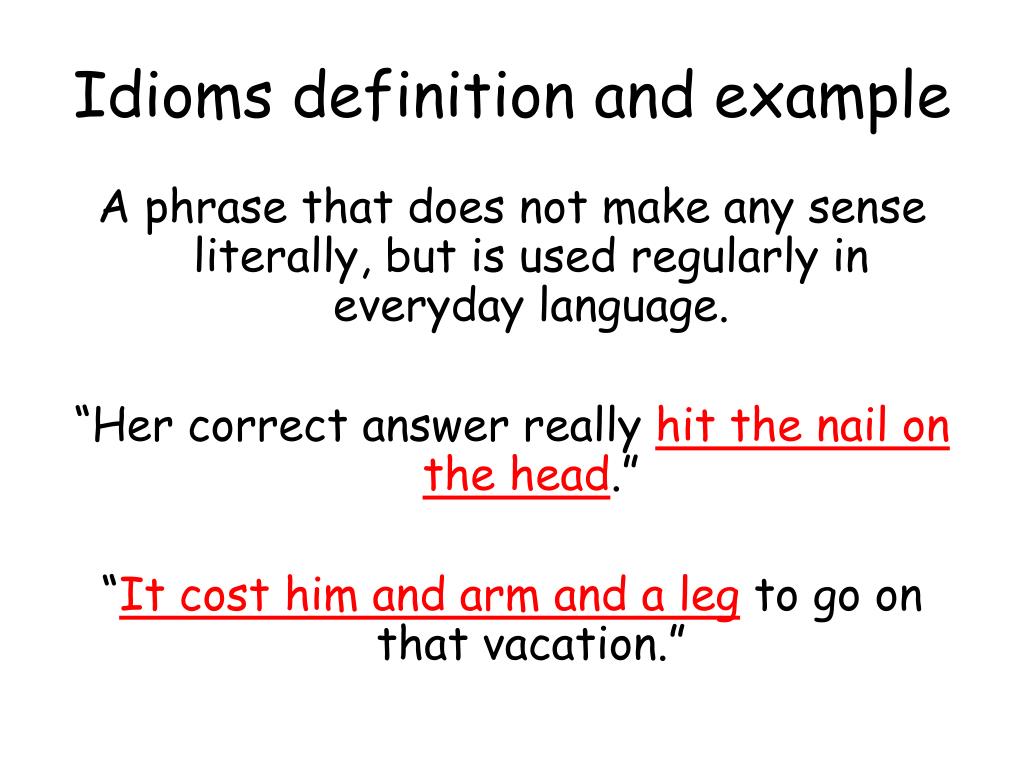 Idioms definition and example

A phrase that does not make any sense literally, but is used regularly in everyday language.

“Her correct answer really hit the nail on the head.”

“It cost him and arm and a leg to go on that vacation.”